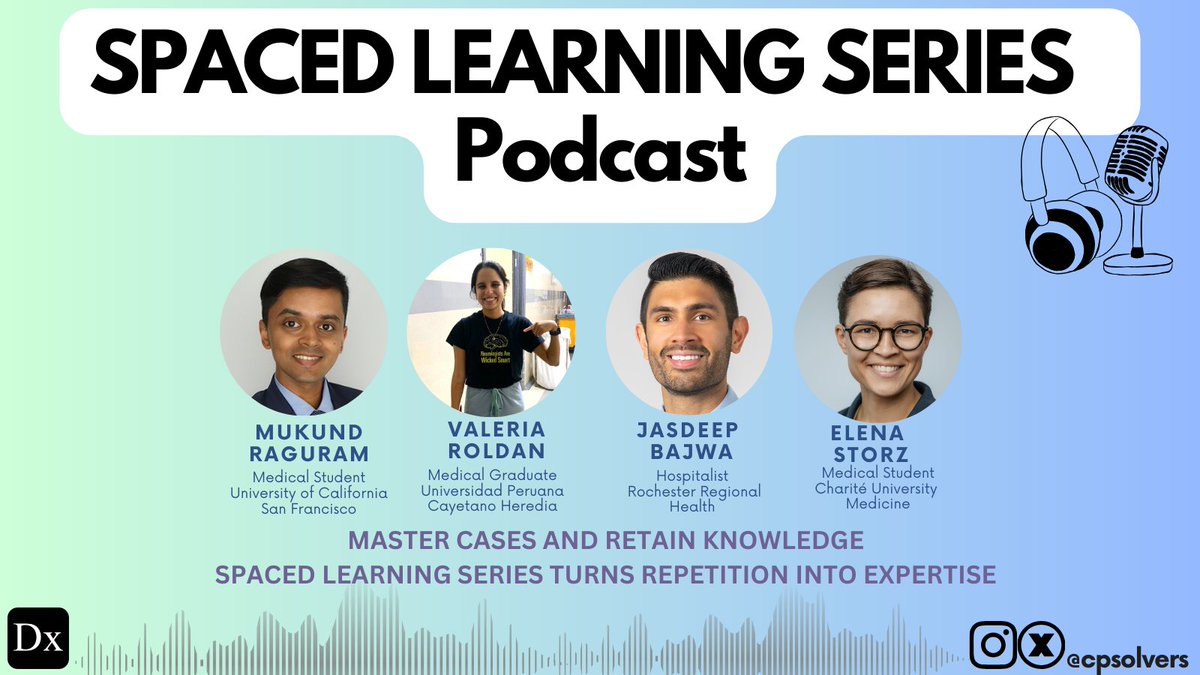 SPACED LEARNING SERIES
Podcast

Neurologists Are Wicked Smart

MUKUND RAGURAM
Medical Student
University of California San Francisco

VALERIA ROLDAN
Medical Graduate
Universidad Peruana Cayetano Heredia

JASDEEP BAJWA
Hospitalist
Rochester Regional Health

ELENA STORZ
Medical Student
Charité University Medicine

MASTER CASES AND RETAIN KNOWLEDGE
SPACED LEARNING SERIES TURNS REPETITION INTO EXPERTISE

Dx

@cpsolvers